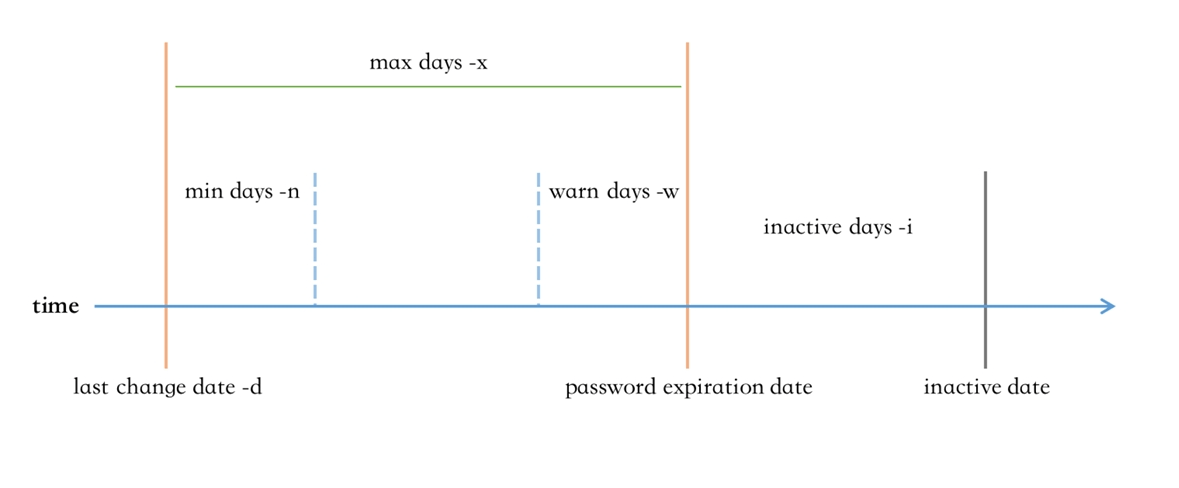 max days -x

min days -n

warn days -w

inactive days -i

time

last change date -d

password expiration date

inactive date